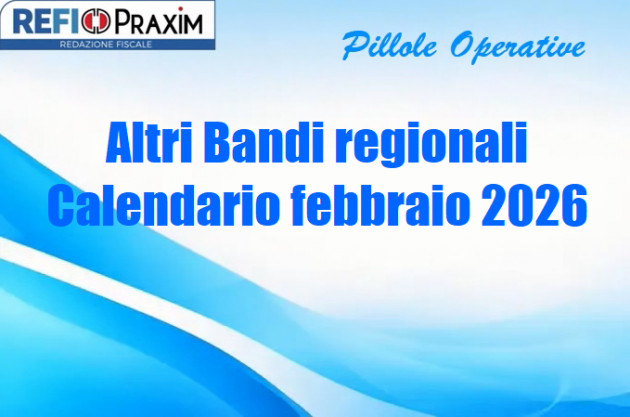 REFI PRAXIM
REDAZIONE FISCALE

Pillole Operative

Altri Bandi regionali
Calendario febbraio 2026